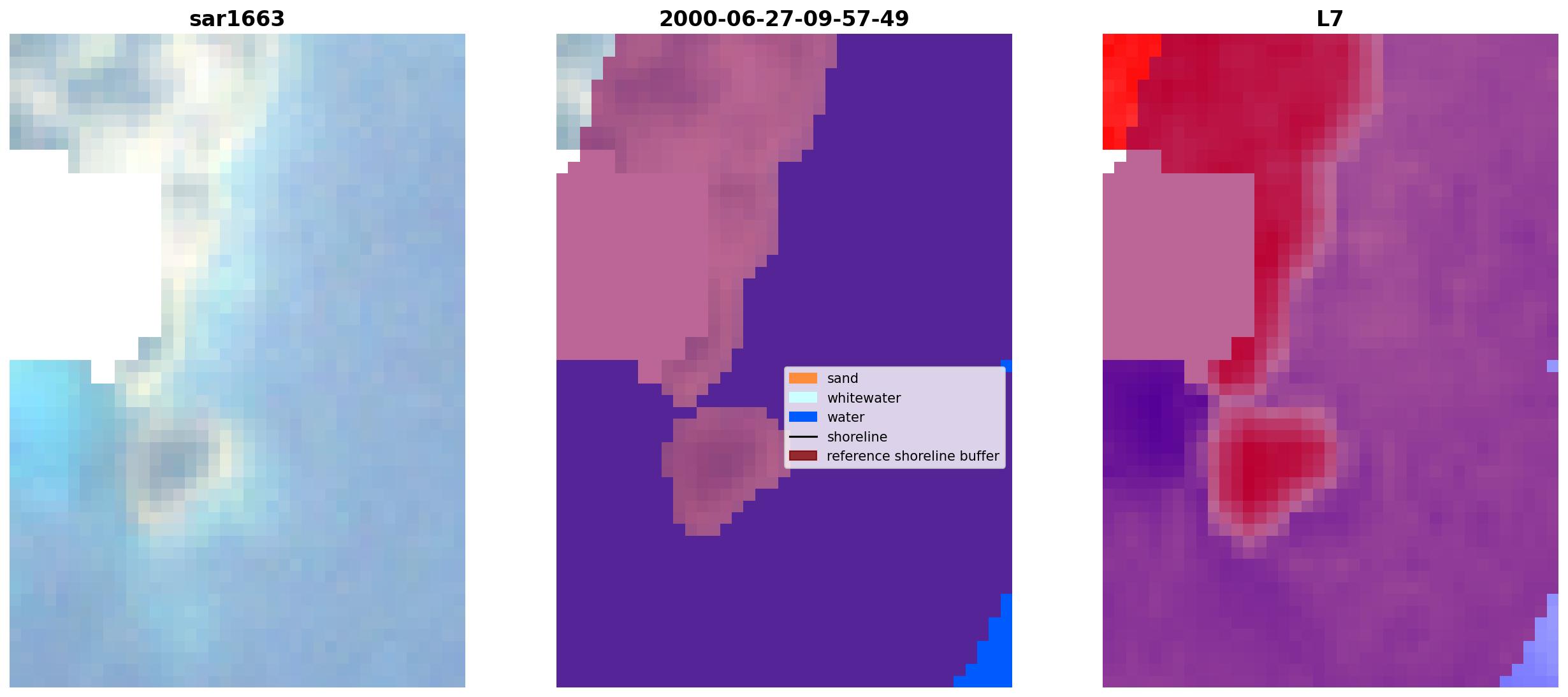 sar1663

2000-06-27-09-57-49

sand
whitewater
water
shoreline
reference shoreline buffer

L7